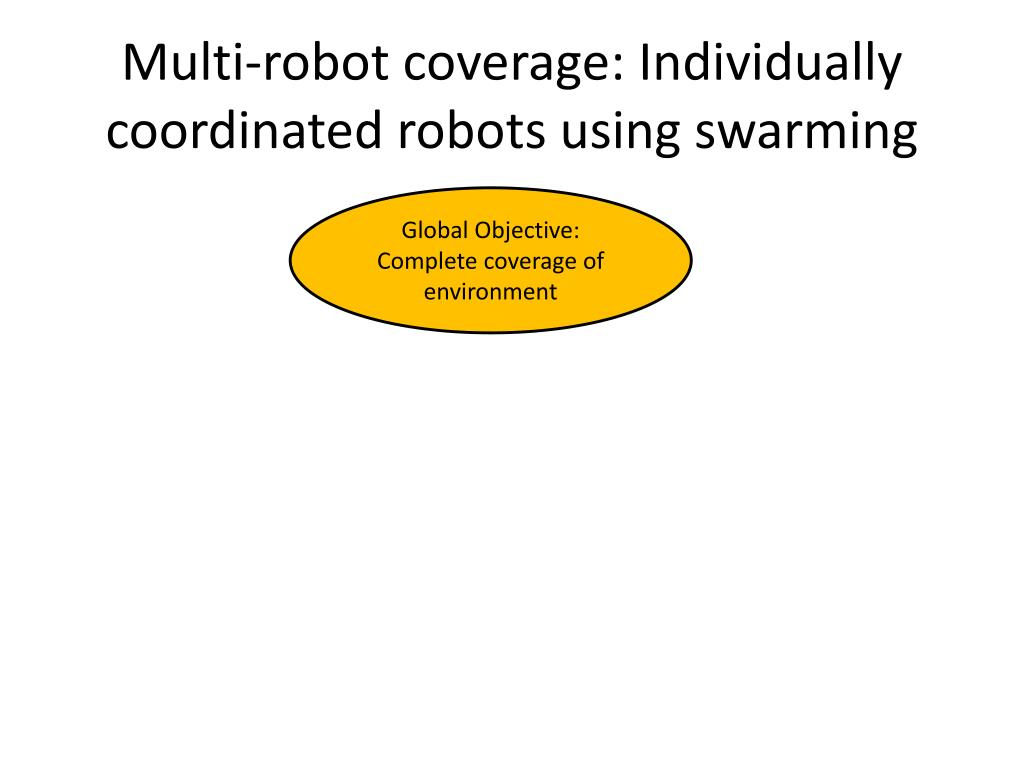 Multi-robot coverage: Individually coordinated robots using swarming

Global Objective: Complete coverage of environment